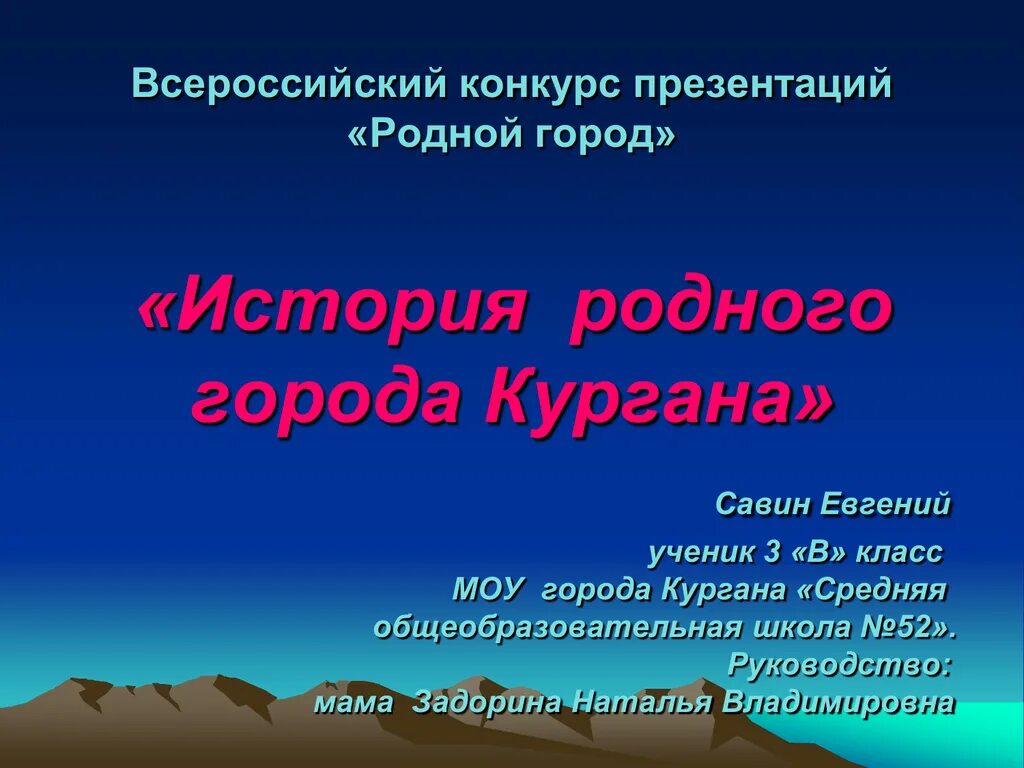 Всероссийский конкурс презентаций «Родной город»

«История родного города Кургана»

Савин Евгений

ученик 3 «В» класс
МОУ города Кургана «Средняя общеобразовательная школа №52».
Руководство:
мама Задорина Наталья Владимировна